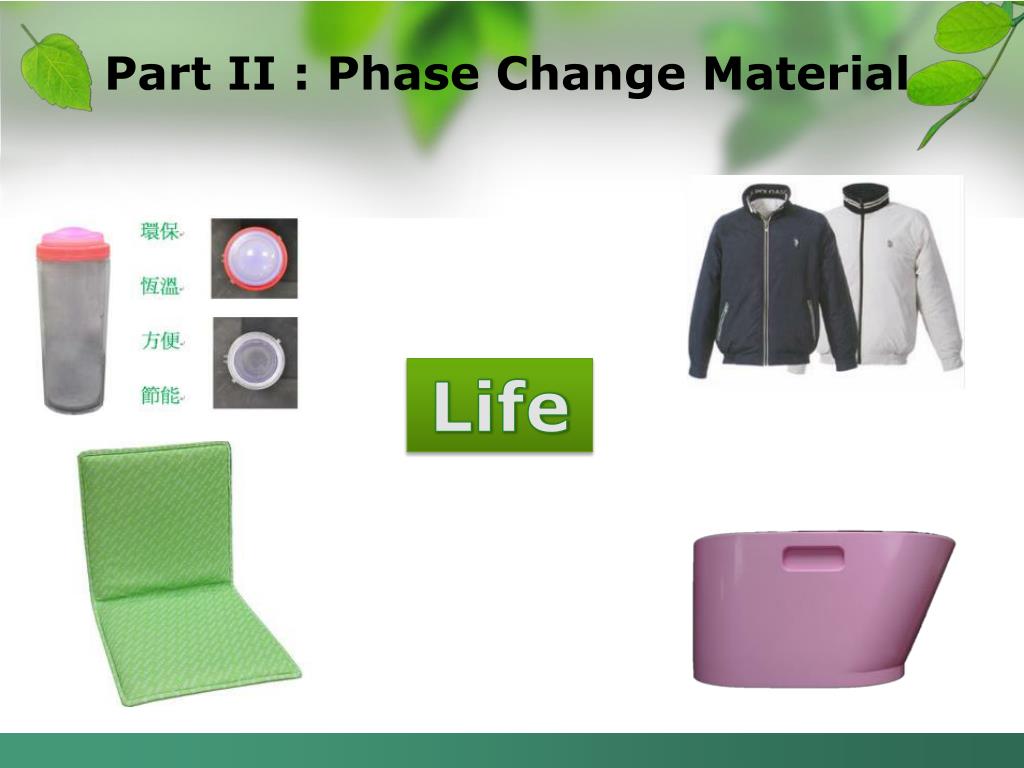 Part II : Phase Change Material

環保
恆溫
方便
節能

Life